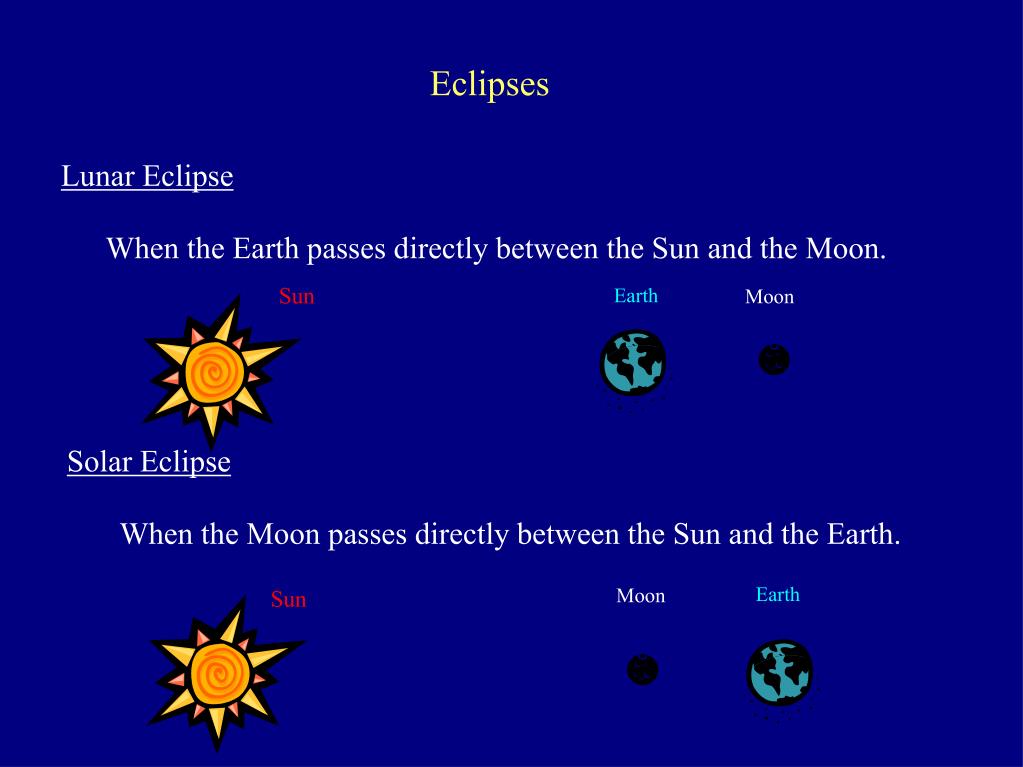 Eclipses

Lunar Eclipse

When the Earth passes directly between the Sun and the Moon.

Sun

Earth

Moon

Solar Eclipse

When the Moon passes directly between the Sun and the Earth.

Sun

Moon

Earth